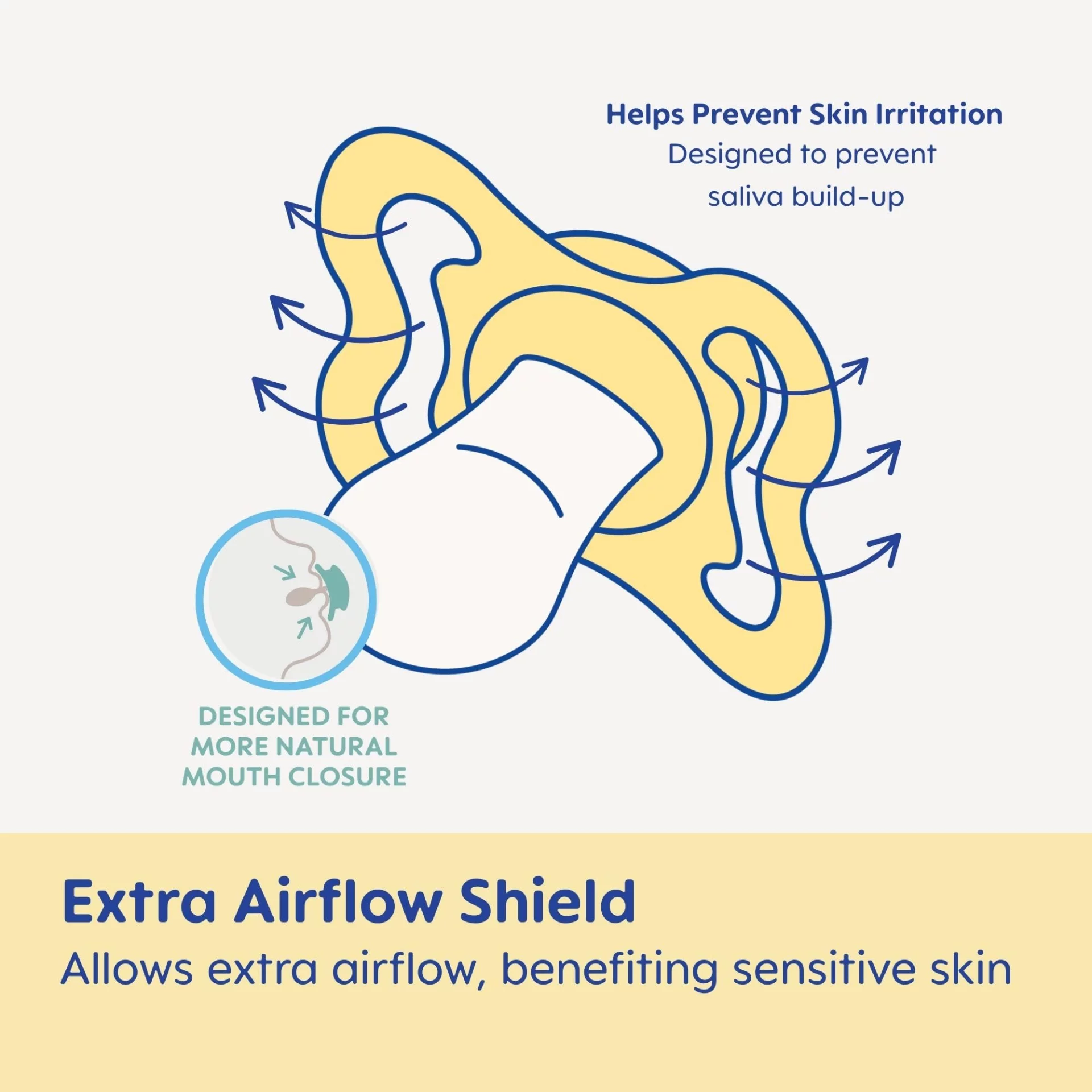 Helps Prevent Skin Irritation
Designed to prevent saliva build-up

DESIGNED FOR MORE NATURAL MOUTH CLOSURE

Extra Airflow Shield
Allows extra airflow, benefiting sensitive skin